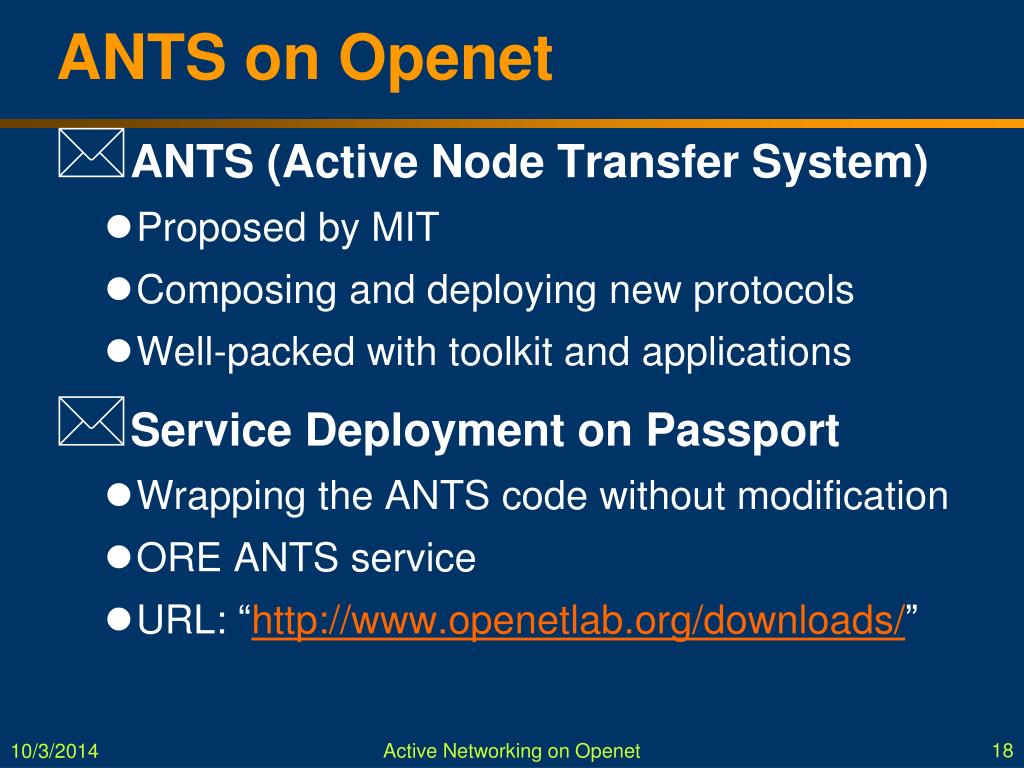 ANTS on Openet

ANTS (Active Node Transfer System)

Proposed by MIT

Composing and deploying new protocols

Well-packed with toolkit and applications

Service Deployment on Passport

Wrapping the ANTS code without modification

ORE ANTS service

URL: “http://www.openetlab.org/downloads/”

10/3/2014

Active Networking on Openet

18